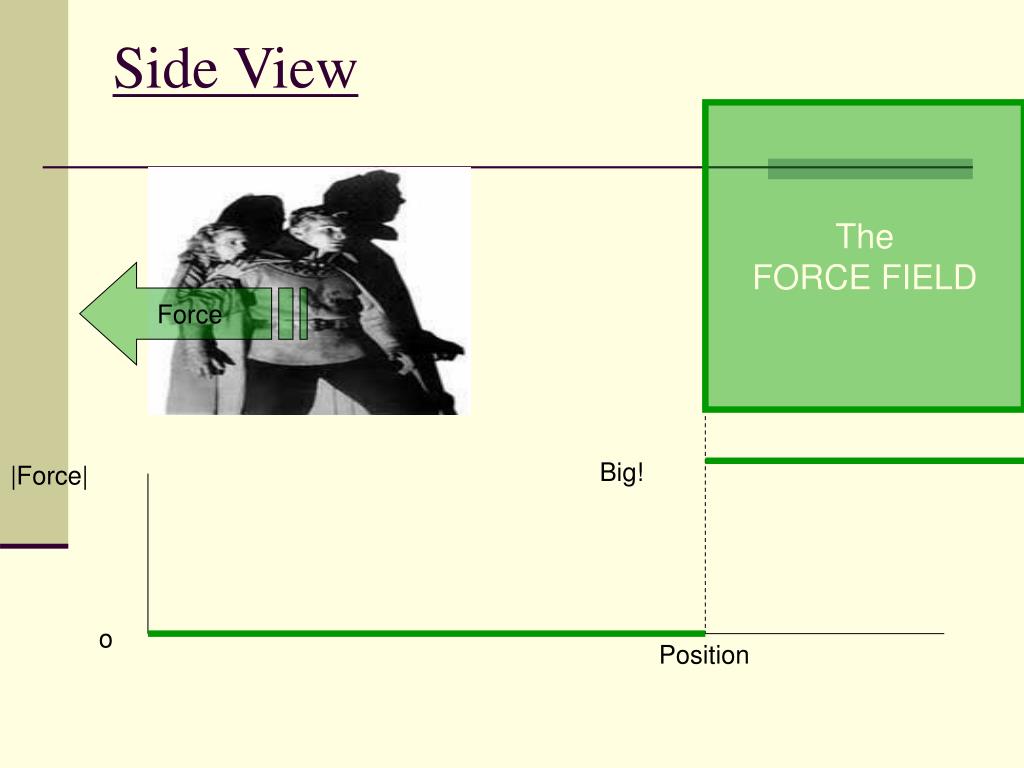 Side View

The
FORCE FIELD

Force

|Force|

Big!

o

Position